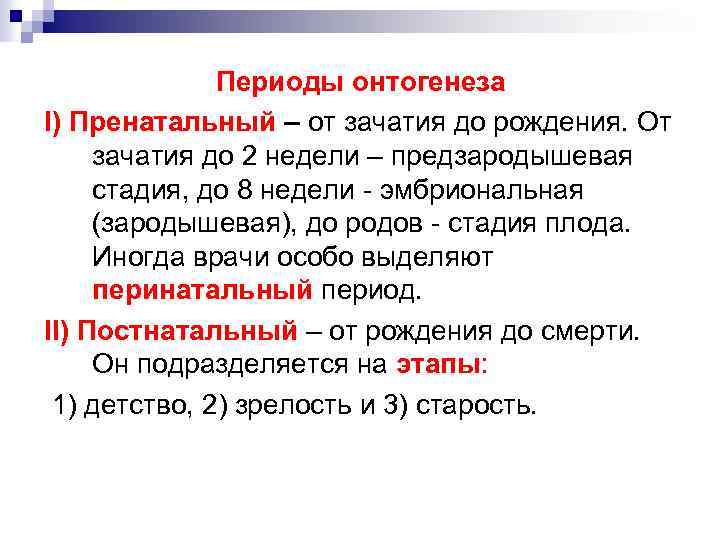 Периоды онтогенеза

I) Пренатальный – от зачатия до рождения. От зачатия до 2 недели – предзародышевая стадия, до 8 недели - эмбриональная (зародышевая), до родов - стадия плода. Иногда врачи особо выделяют перинатальный период.

II) Постнатальный – от рождения до смерти. Он подразделяется на этапы:

1) детство, 2) зрелость и 3) старость.